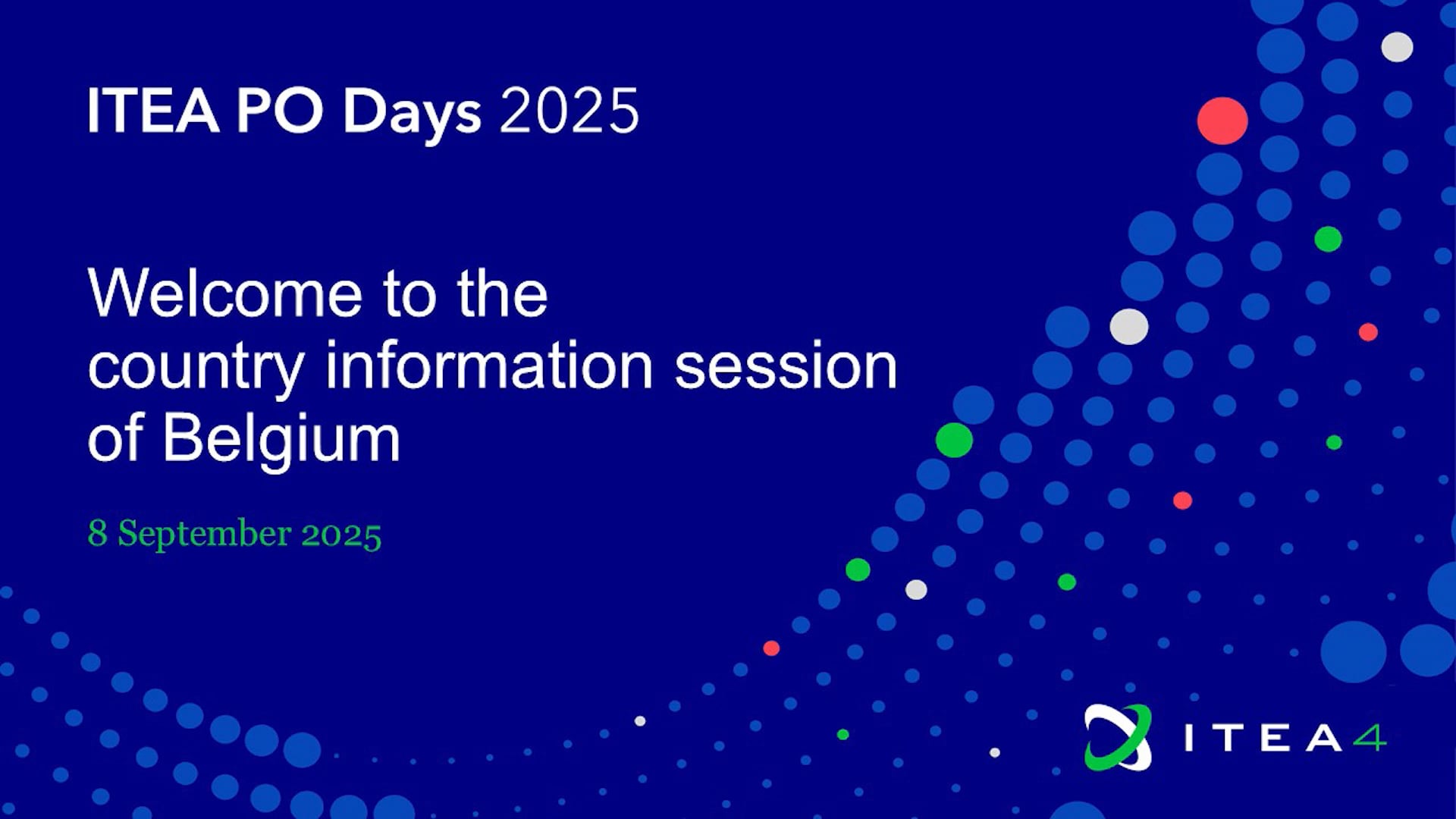 ITEA PO Days 2025

Welcome to the country information session of Belgium

8 September 2025

ITEA4